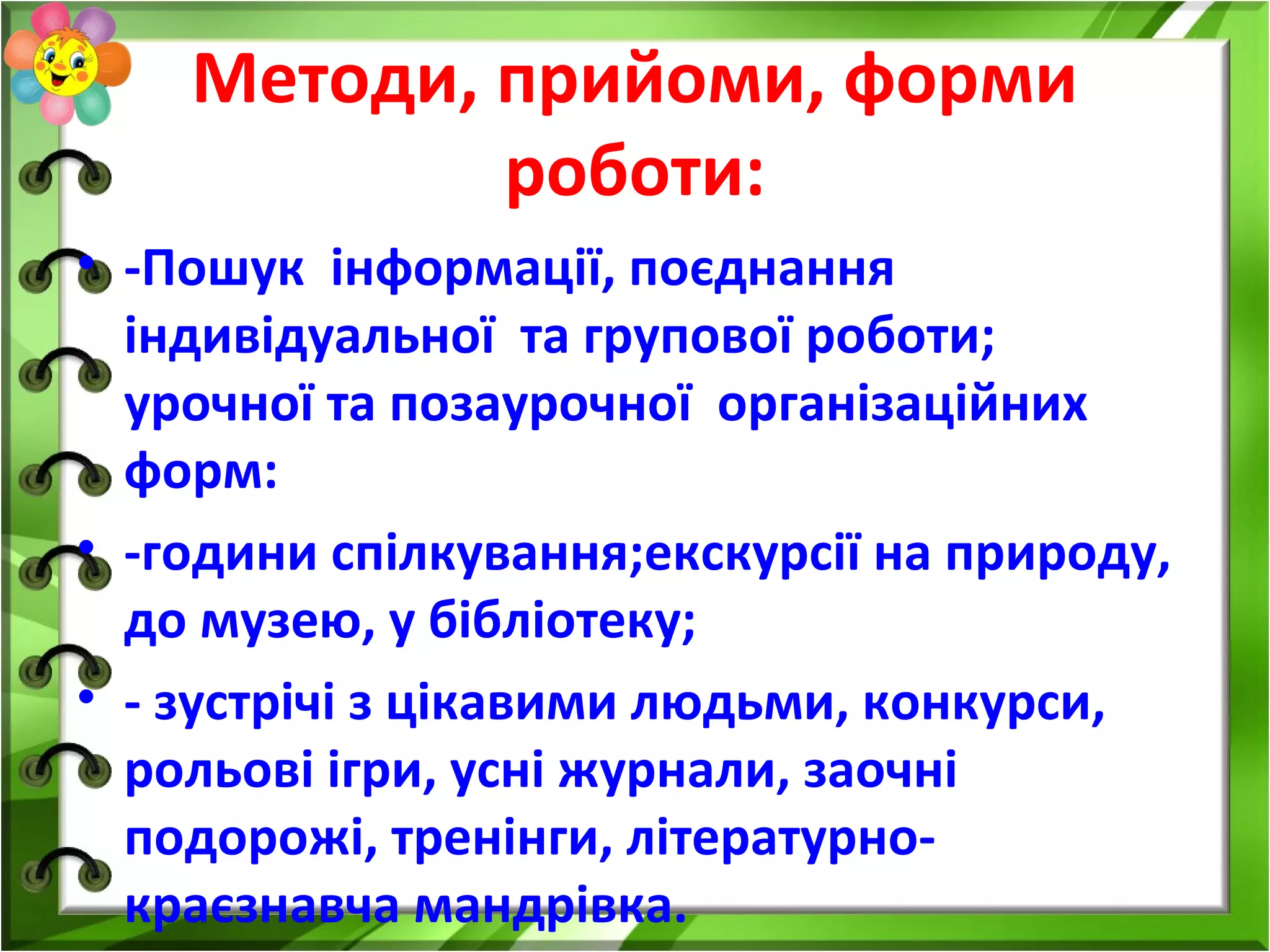 Методи, прийоми, форми роботи:

• -Пошук інформації, поєднання індивідуальної та групової роботи; урочної та позаурочної організаційних форм:

• -години спілкування;екскурсії на природу, до музею, у бібліотеку;

• - зустрічі з цікавими людьми, конкурси, рольові ігри, усні журнали, заочні подорожі, тренінги, літературно-краєзнавча мандрівка.